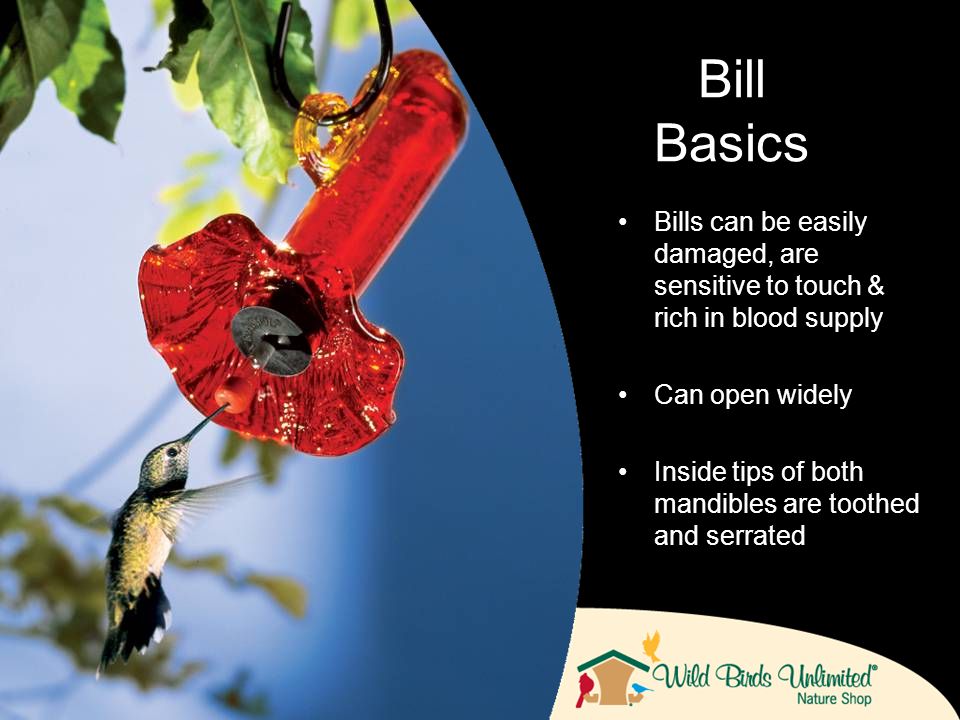 Bill Basics

• Bills can be easily damaged, are sensitive to touch & rich in blood supply

• Can open widely

• Inside tips of both mandibles are toothed and serrated

Wild Birds Unlimited®
Nature Shop